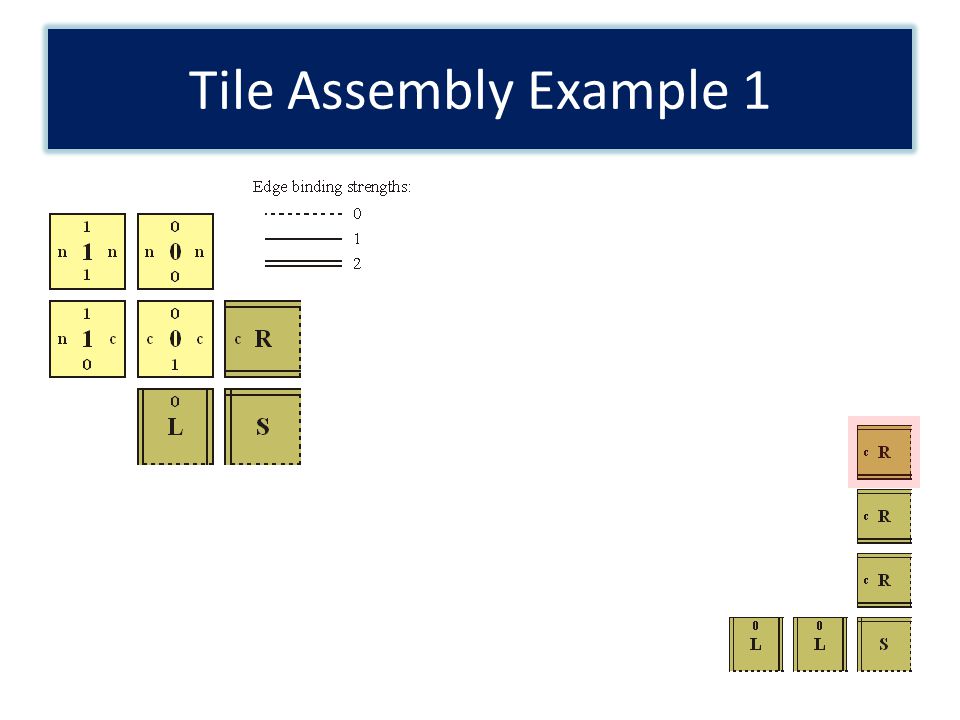 Tile Assembly Example 1

Edge binding strengths:
0
1
2

1
n 1 n
1

0
n 0 n
0

1
n 1 c
0

0
c 0 c
1

c R

0
L

S

c R

c R

c R

0
L

0
L

S